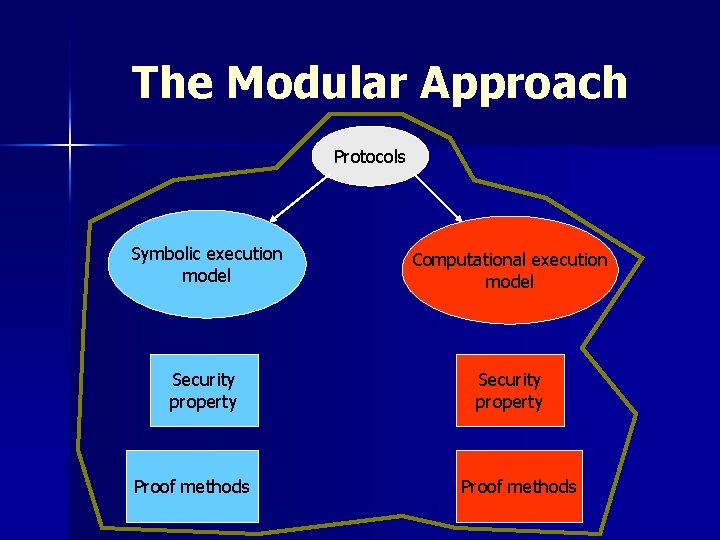 The Modular Approach

Protocols

Symbolic execution model

Computational execution model

Security property

Security property

Proof methods

Proof methods